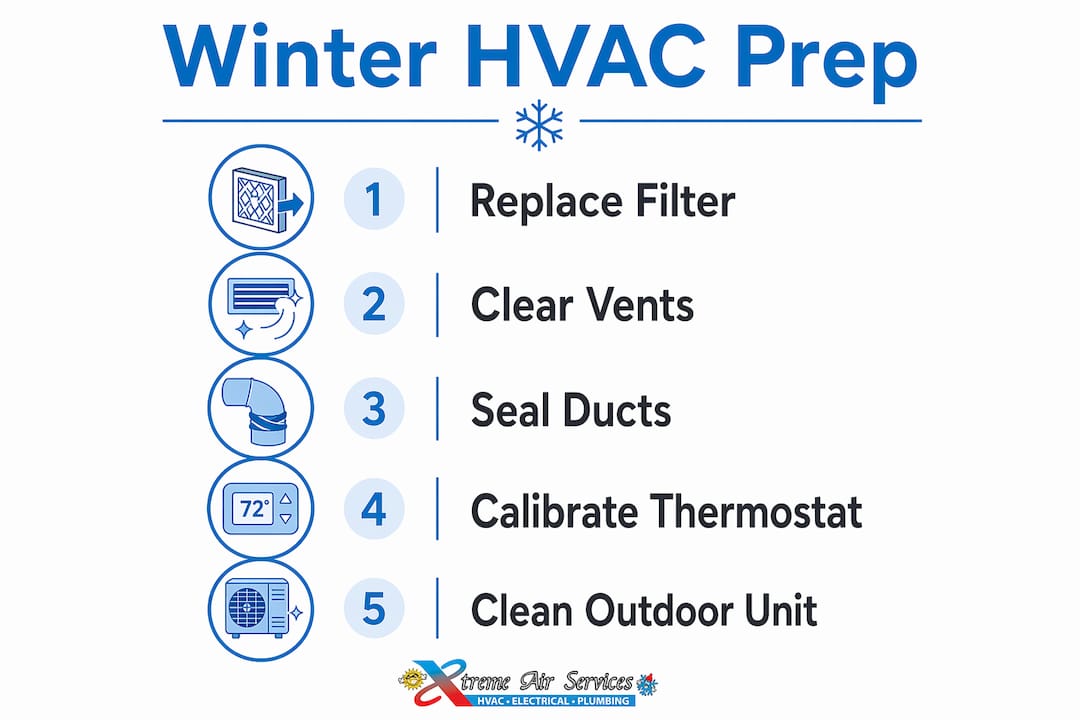 Winter HVAC Prep

1 Replace Filter

2 Clear Vents

3 Seal Ducts

72°

4 Calibrate Thermostat

5 Clean Outdoor Unit

Xtreme Air Services
HVAC • ELECTRICAL • PLUMBING